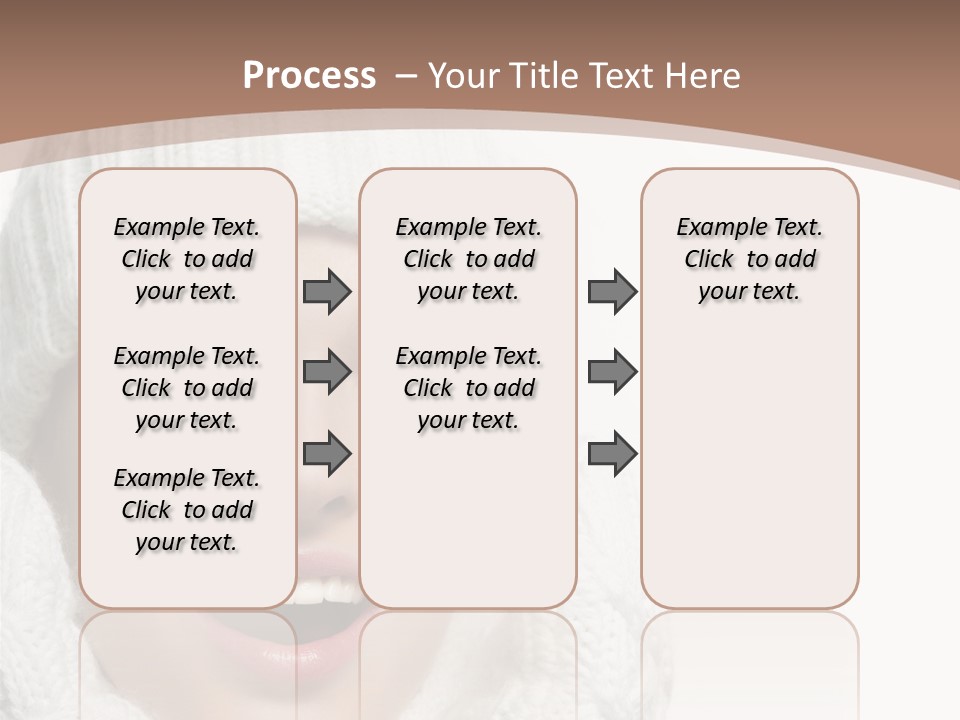 Process – Your Title Text Here

Example Text. Click to add your text.

Example Text. Click to add your text.

Example Text. Click to add your text.

Example Text. Click to add your text.

Example Text. Click to add your text.

Example Text. Click to add your text.